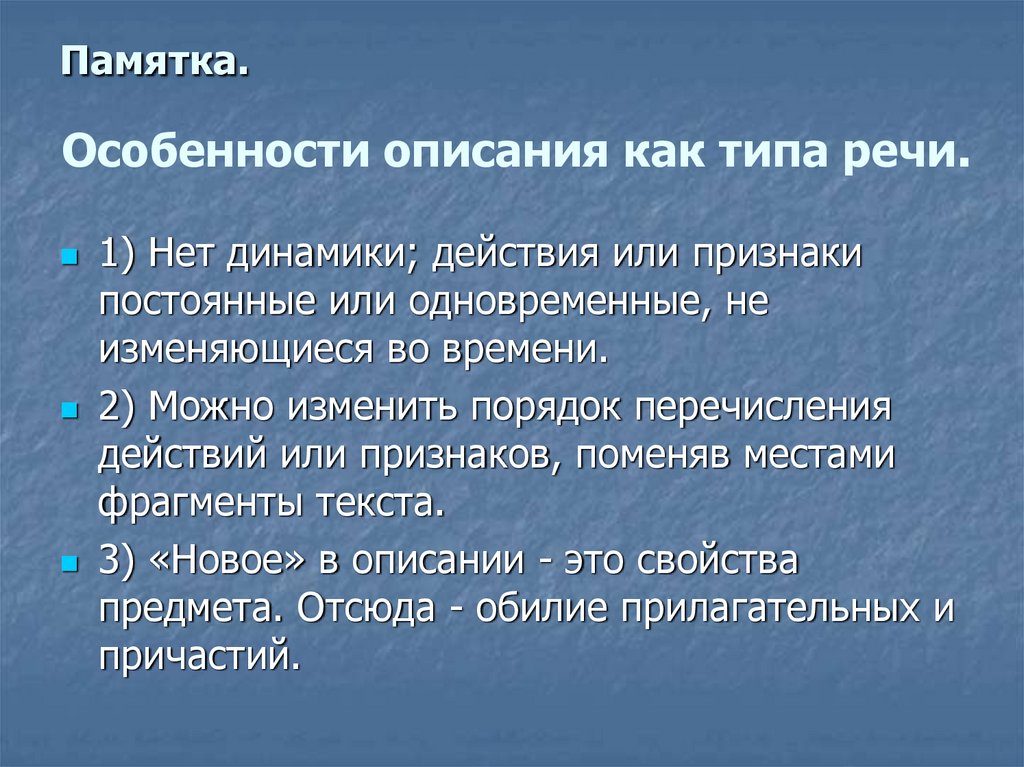 Памятка.

Особенности описания как типа речи.

1) Нет динамики; действия или признаки постоянные или одновременные, не изменяющиеся во времени.

2) Можно изменить порядок перечисления действий или признаков, поменяв местами фрагменты текста.

3) «Новое» в описании - это свойства предмета. Отсюда - обилие прилагательных и причастий.